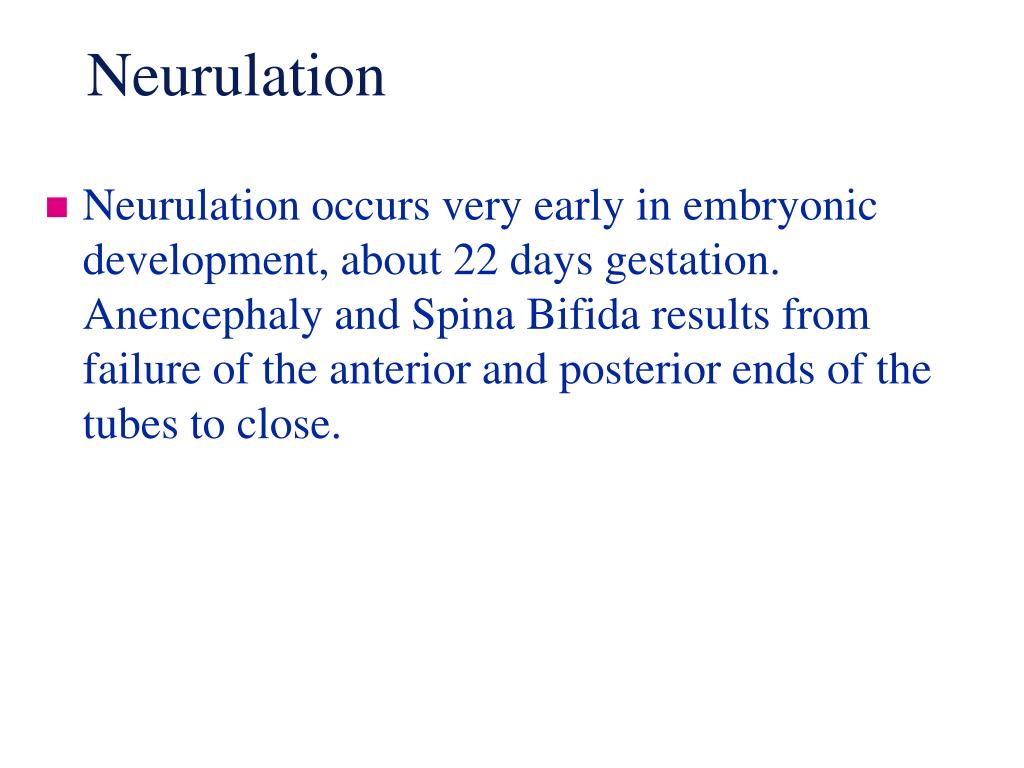 Neurulation

Neurulation occurs very early in embryonic development, about 22 days gestation. Anencephaly and Spina Bifida results from failure of the anterior and posterior ends of the tubes to close.